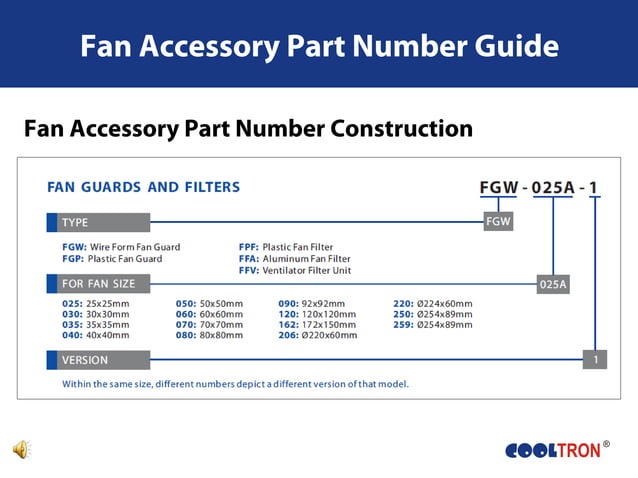 Fan Accessory Part Number Guide

Fan Accessory Part Number Construction

FAN GUARDS AND FILTERS

FGW - 025A - 1

TYPE

FGW

FGW: Wire Form Fan Guard
FGP: Plastic Fan Guard

FPF: Plastic Fan Filter
FFA: Aluminum Fan Filter
FFV: Ventilator Filter Unit

FOR FAN SIZE

025A

025: 25x25mm
030: 30x30mm
035: 35x35mm
040: 40x40mm

050: 50x50mm
060: 60x60mm
070: 70x70mm
080: 80x80mm

090: 92x92mm
120: 120x120mm
162: 172x150mm
206: Ø220x60mm

220: Ø224x60mm
250: Ø254x89mm
259: Ø254x89mm

VERSION

1

Within the same size, different numbers depict a different version of that model.

COOLTRON®